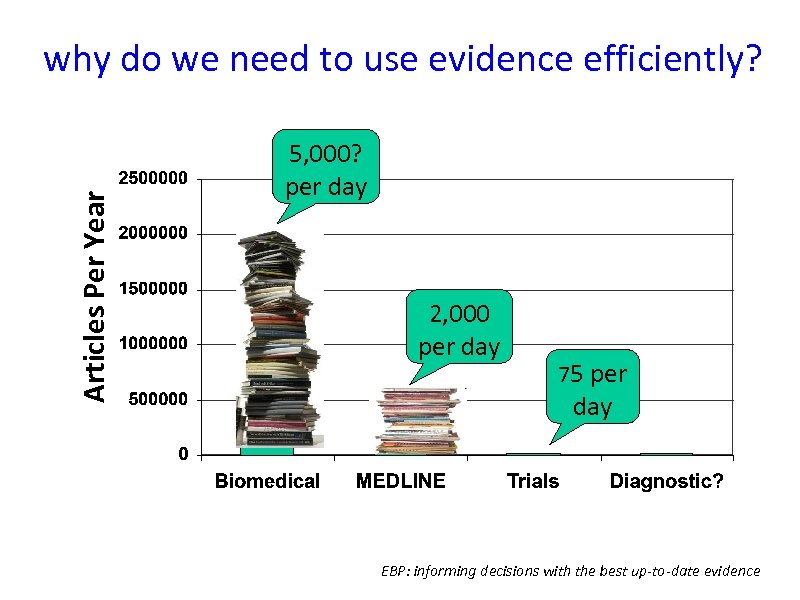 why do we need to use evidence efficiently?

Articles Per Year

2500000
2000000
1500000
1000000
500000
0

5,000? per day

2,000 per day

75 per day

Biomedical
MEDLINE
Trials
Diagnostic?

EBP: informing decisions with the best up-to-date evidence